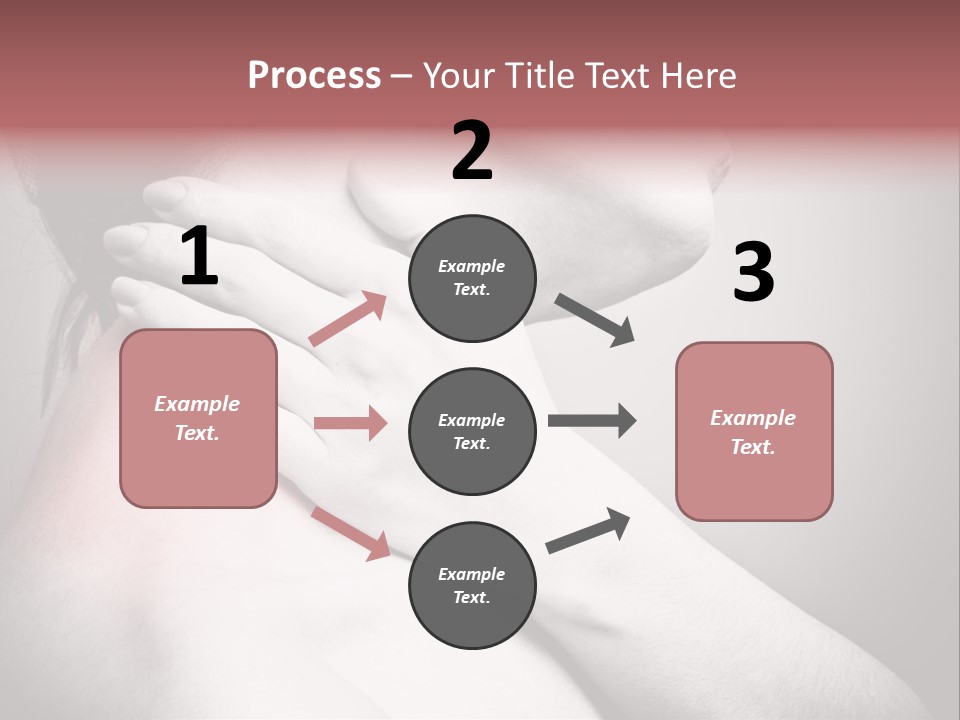 Process – Your Title Text Here

1

Example Text.

2

Example Text.

Example Text.

Example Text.

3

Example Text.